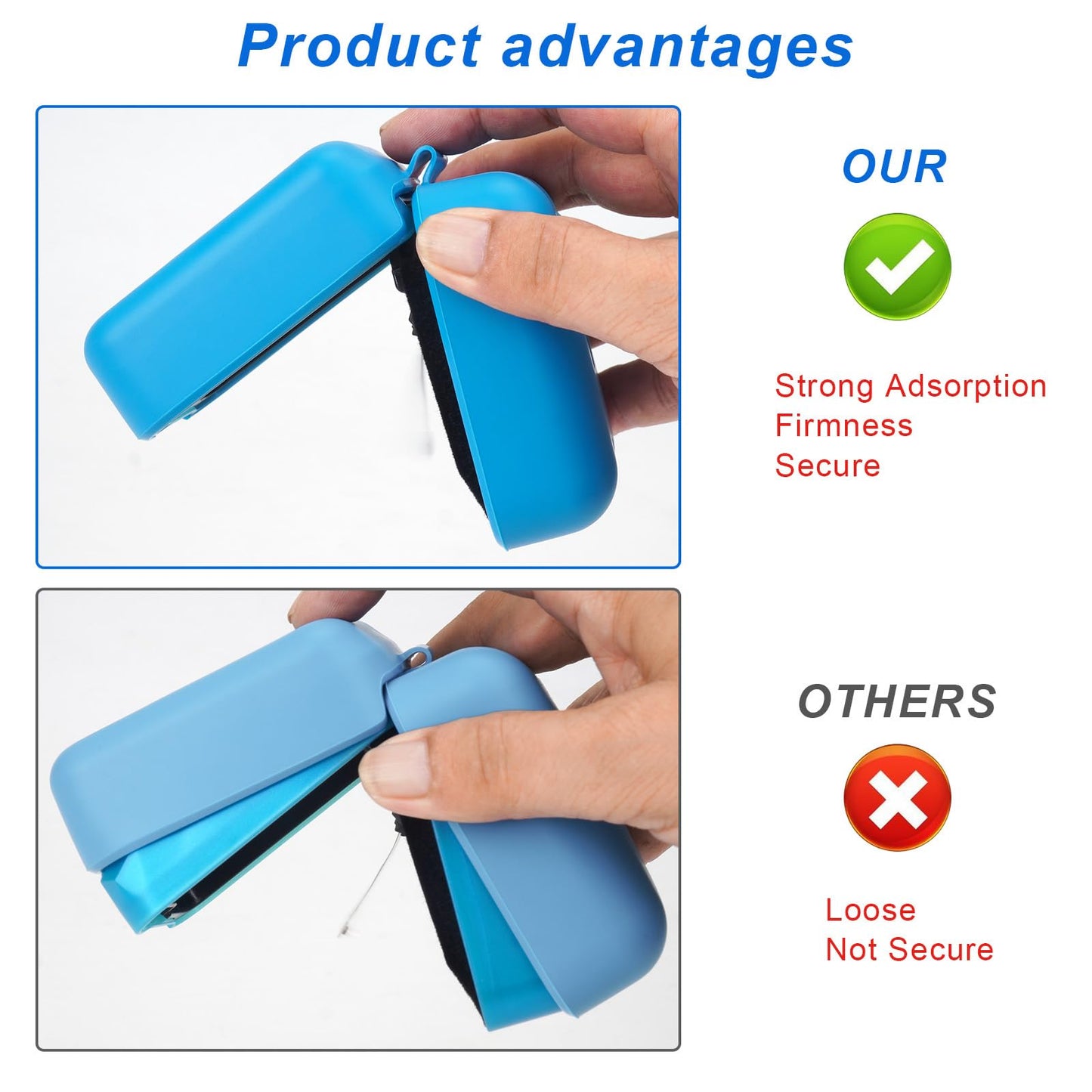 Product advantages

OUR

Strong Adsorption
Firmness
Secure

OTHERS

Loose
Not Secure